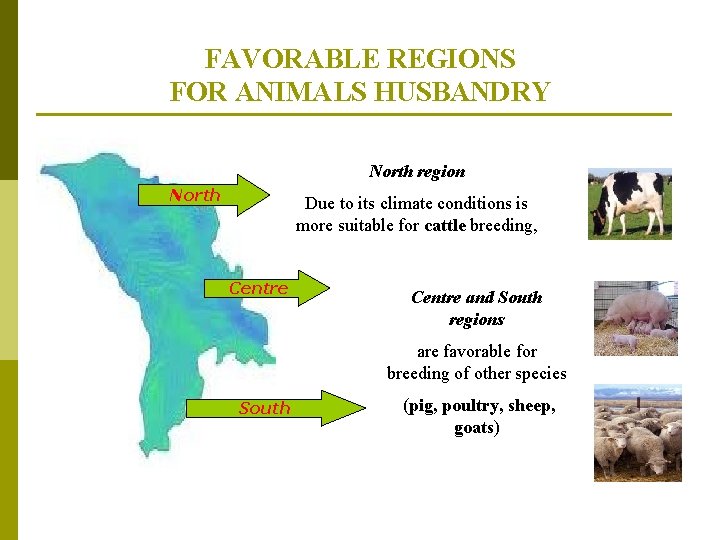 FAVORABLE REGIONS
FOR ANIMALS HUSBANDRY

North

Centre

South

North region

Due to its climate conditions is more suitable for cattle breeding,

Centre and South regions

are favorable for breeding of other species

(pig, poultry, sheep, goats)